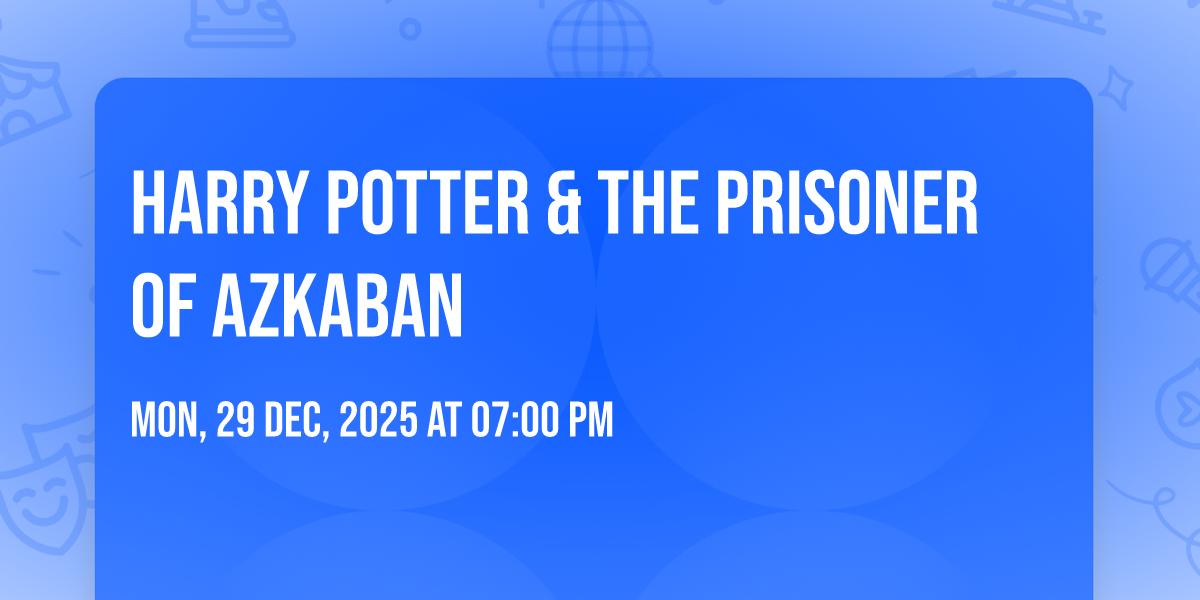 HARRY POTTER & THE PRISONER OF AZKABAN

MON, 29 DEC, 2025 AT 07:00 PM